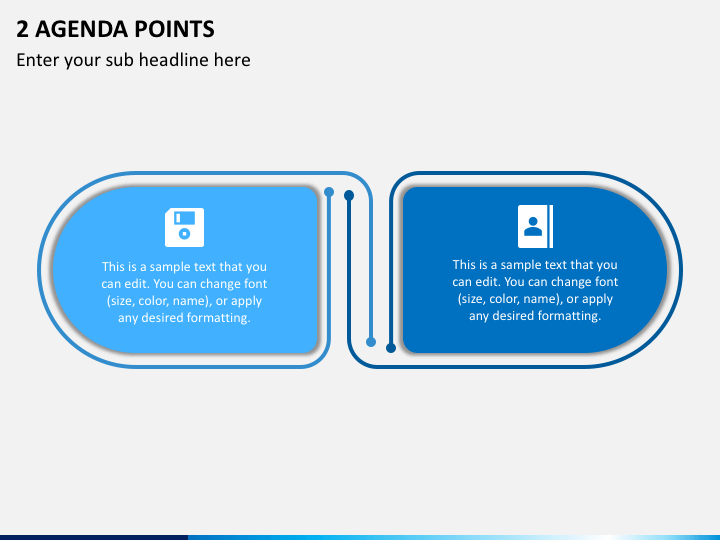 2 AGENDA POINTS

Enter your sub headline here

This is a sample text that you can edit. You can change font (size, color, name), or apply any desired formatting.

This is a sample text that you can edit. You can change font (size, color, name), or apply any desired formatting.